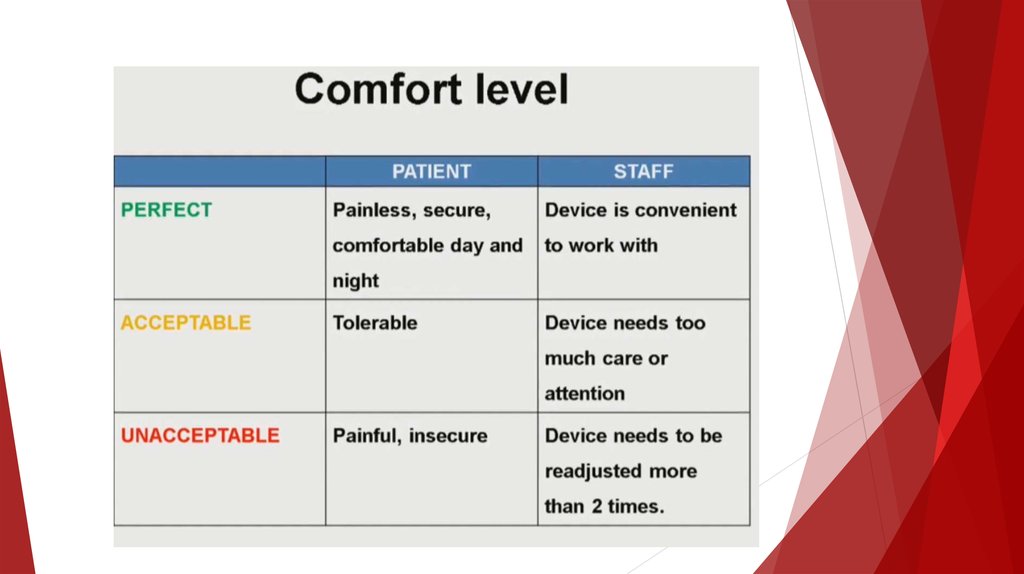 Comfort level

| | PATIENT | STAFF |
|---|---|---|
| PERFECT | Painless, secure, comfortable day and night | Device is convenient to work with |
| ACCEPTABLE | Tolerable | Device needs too much care or attention |
| UNACCEPTABLE | Painful, insecure | Device needs to be readjusted more than 2 times. |